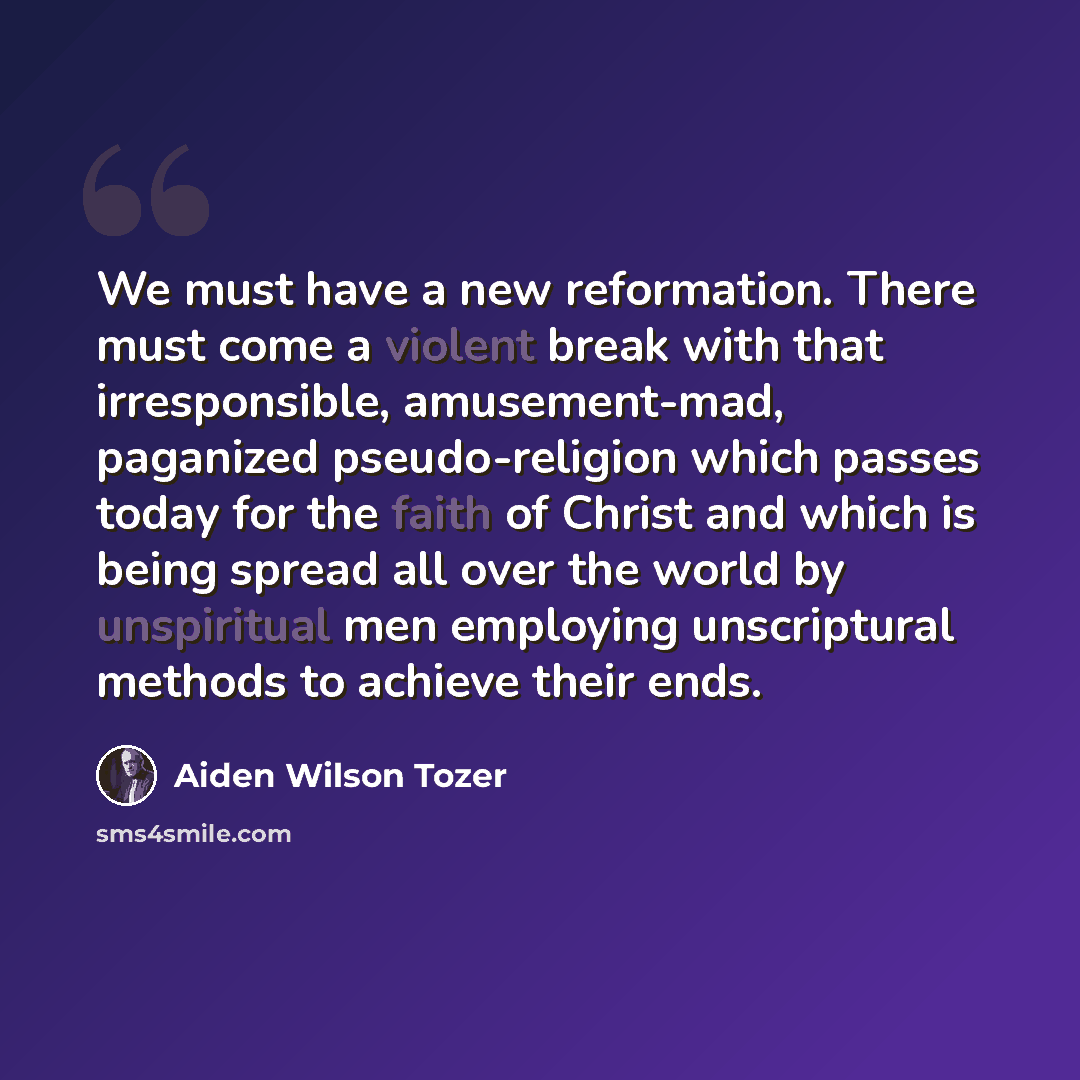 We must have a new reformation. There must come a violent break with that irresponsible, amusement-mad, paganized pseudo-religion which passes today for the faith of Christ and which is being spread all over the world by unspiritual men employing unscriptural methods to achieve their ends.

Aiden Wilson Tozer

sms4smile.com